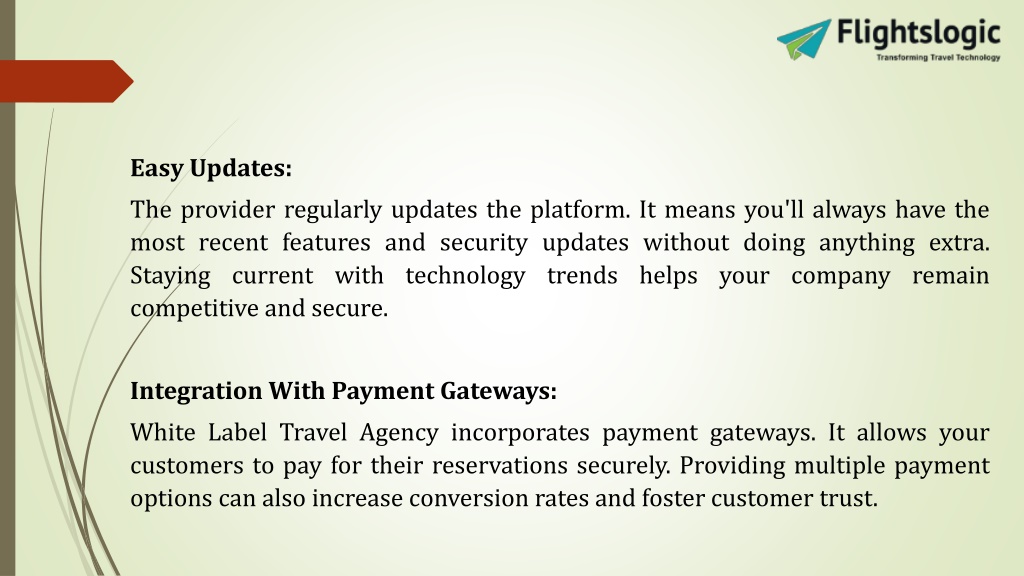 Flightslogic
Transforming Travel Technology

Easy Updates:

The provider regularly updates the platform. It means you'll always have the most recent features and security updates without doing anything extra. Staying current with technology trends helps your company remain competitive and secure.

Integration With Payment Gateways:

White Label Travel Agency incorporates payment gateways. It allows your customers to pay for their reservations securely. Providing multiple payment options can also increase conversion rates and foster customer trust.